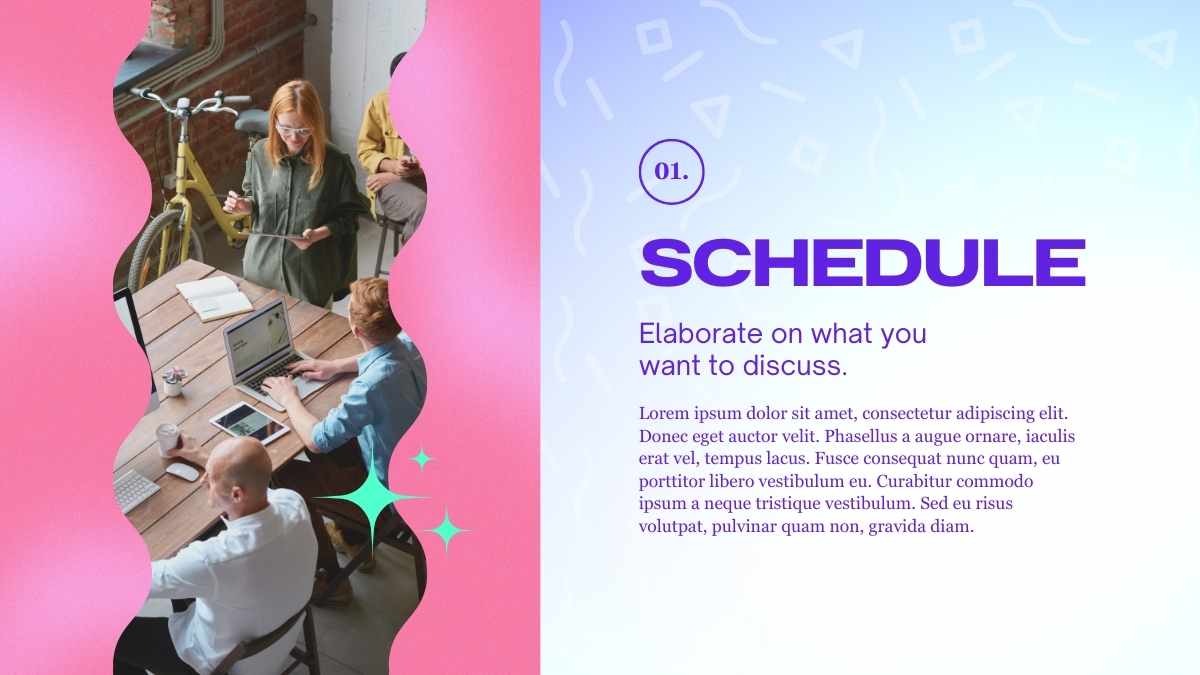 01.

SCHEDULE

Elaborate on what you want to discuss.

Lorem ipsum dolor sit amet, consectetur adipiscing elit. Donec eget auctor velit. Phasellus a augue ornare, iaculis erat vel, tempus lacus. Fusce consequat nunc quam, eu porttitor libero vestibulum eu. Curabitur commodo ipsum a neque tristique vestibulum. Sed eu risus volutpat, pulvinar quam non, gravida diam.